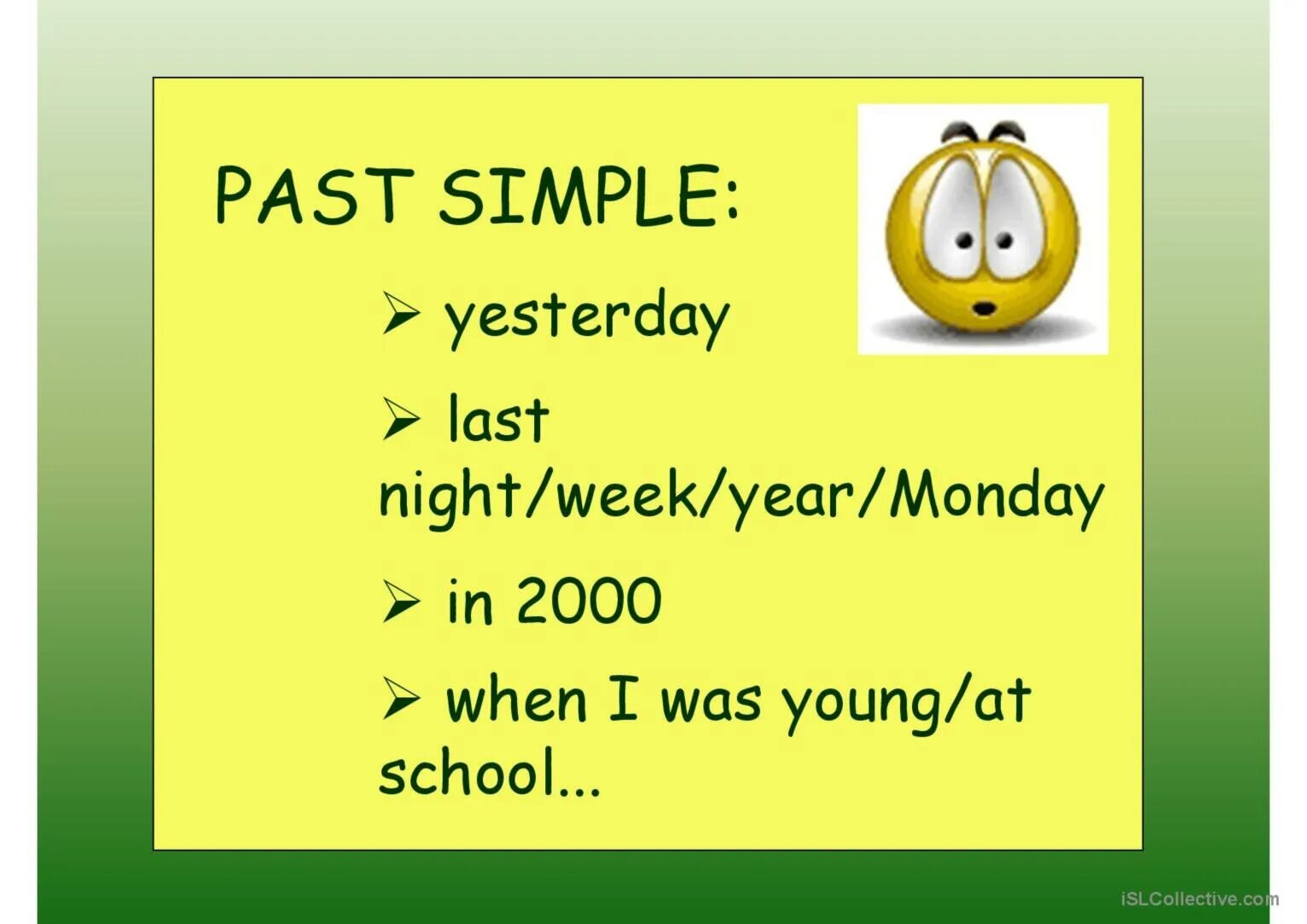 PAST SIMPLE:

➢ yesterday

➢ last night/week/year/Monday

➢ in 2000

➢ when I was young/at school...

iSLCollective.com